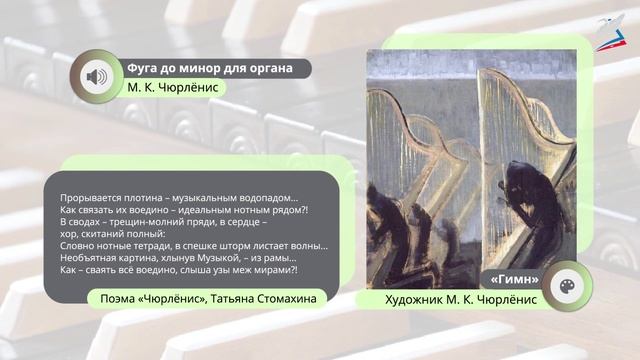 Фуга до минор для органа
М. К. Чюрлёнис

Прорывается плотина – музыкальным водопадом...
Как связать их воедино – идеальным нотным рядом?!
В сводах – трещин-молний пряди, в сердце – хор, скитаний полный:
Словно нотные тетради, в спешке шторм листает волны...
Необъятная картина, хлынув Музыкой, – из рамы...
Как – сваять всё воедино, слыша узы меж мирами?!

Поэма «Чюрлёнис», Татьяна Стомахина

«Гимн»

Художник М. К. Чюрлёнис